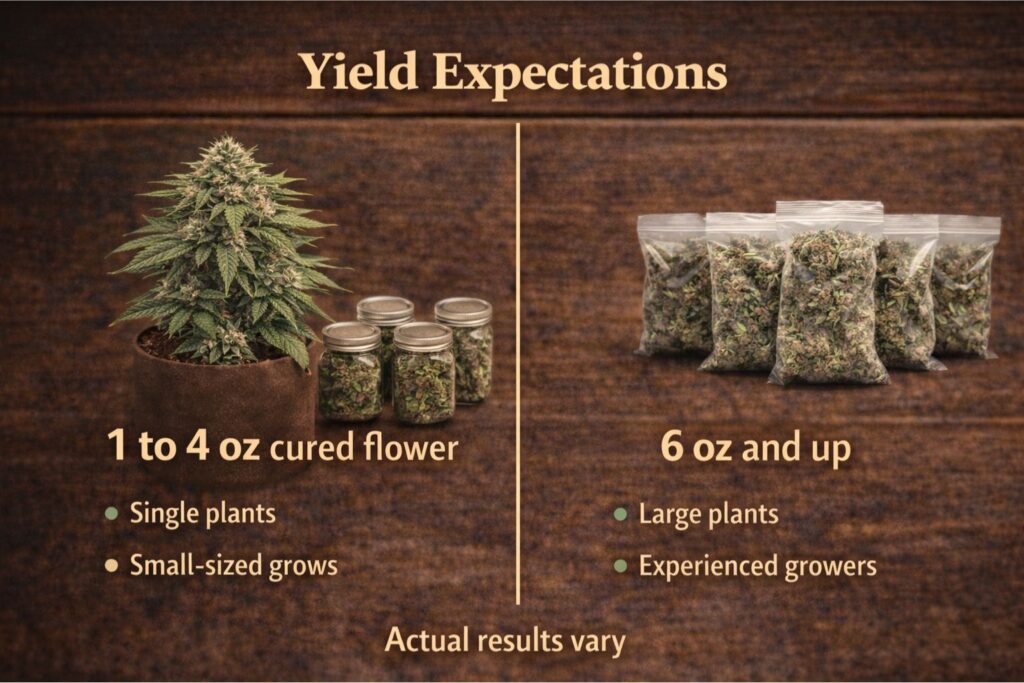 Yield Expectations

1 to 4 oz cured flower

• Single plants
• Small-sized grows

6 oz and up

• Large plants
• Experienced growers

Actual results vary